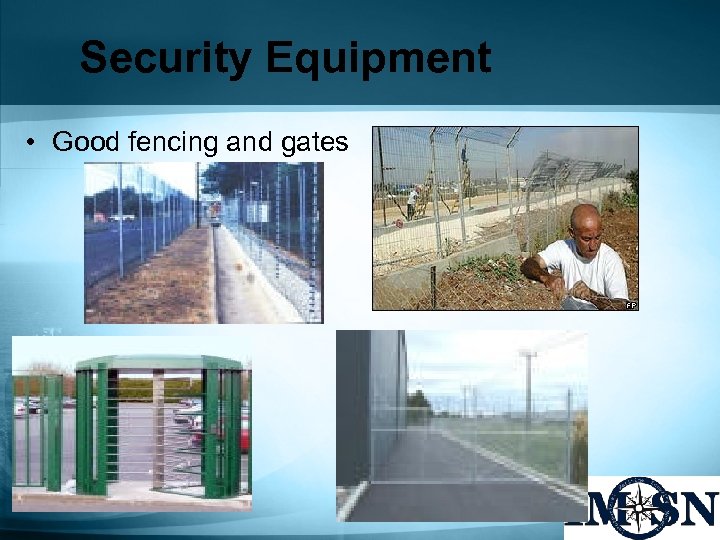 Security Equipment

• Good fencing and gates

FP

IMSN